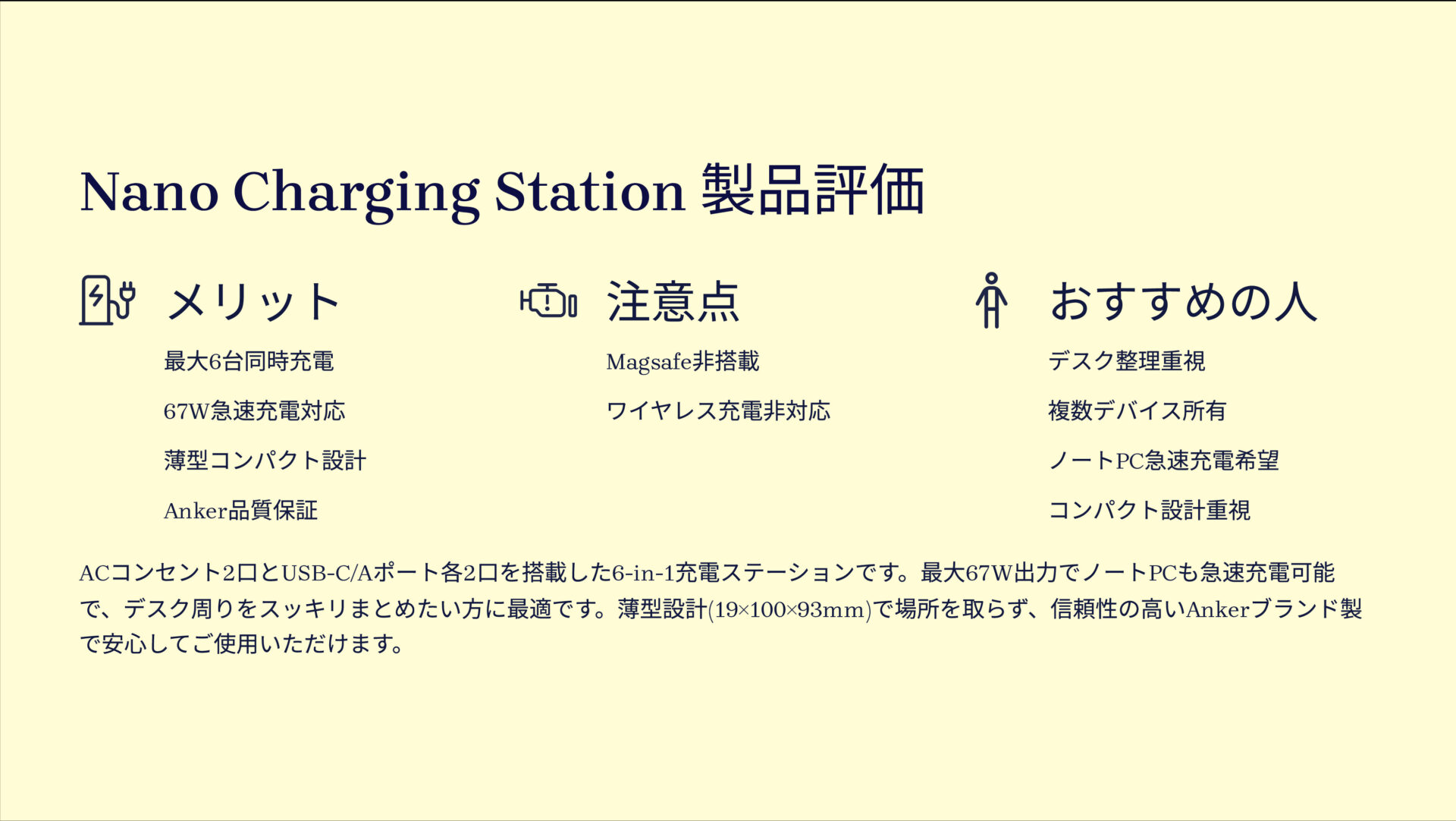 Nano Charging Station 製品評価

メリット

最大6台同時充電

67W急速充電対応

薄型コンパクト設計

Anker品質保証

注意点

Magsafe非搭載

ワイヤレス充電非対応

おすすめの人

デスク整理重視

複数デバイス所有

ノートPC急速充電希望

コンパクト設計重視

ACコンセント2口とUSB-C/Aポート各2口を搭載した6-in-1充電ステーションです。最大67W出力でノートPCも急速充電可能で、デスク周りをスッキリまとめたい方に最適です。薄型設計(19×100×93mm)で場所を取らず、信頼性の高いAnkerブランド製で安心してご使用いただけます。